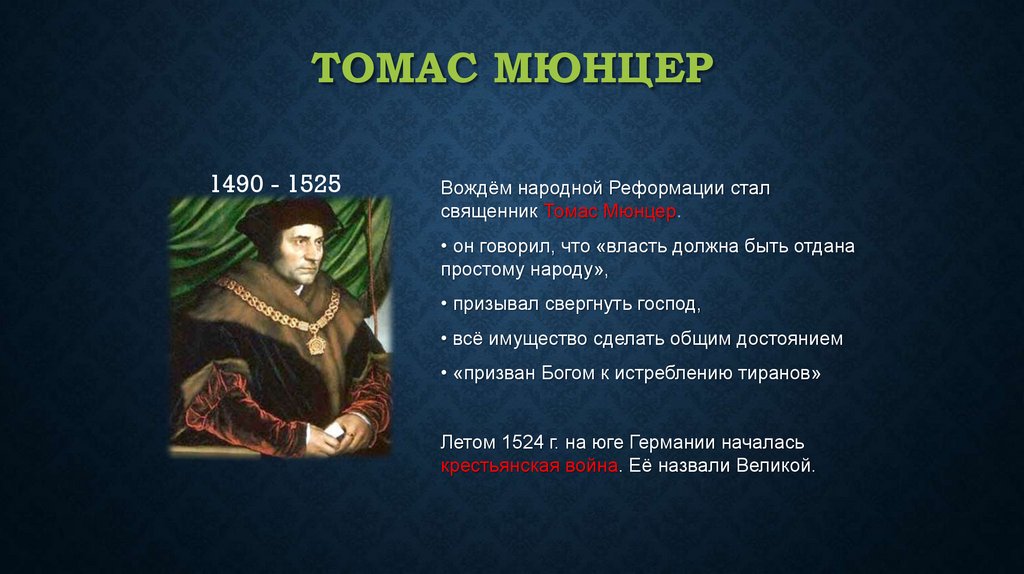 ТОМАС МЮНЦЕР

1490 - 1525

Вождём народной Реформации стал священник Томас Мюнцер.

• он говорил, что «власть должна быть отдана простому народу»,

• призывал свергнуть господ,

• всё имущество сделать общим достоянием

• «призван Богом к истреблению тиранов»

Летом 1524 г. на юге Германии началась крестьянская война. Её назвали Великой.